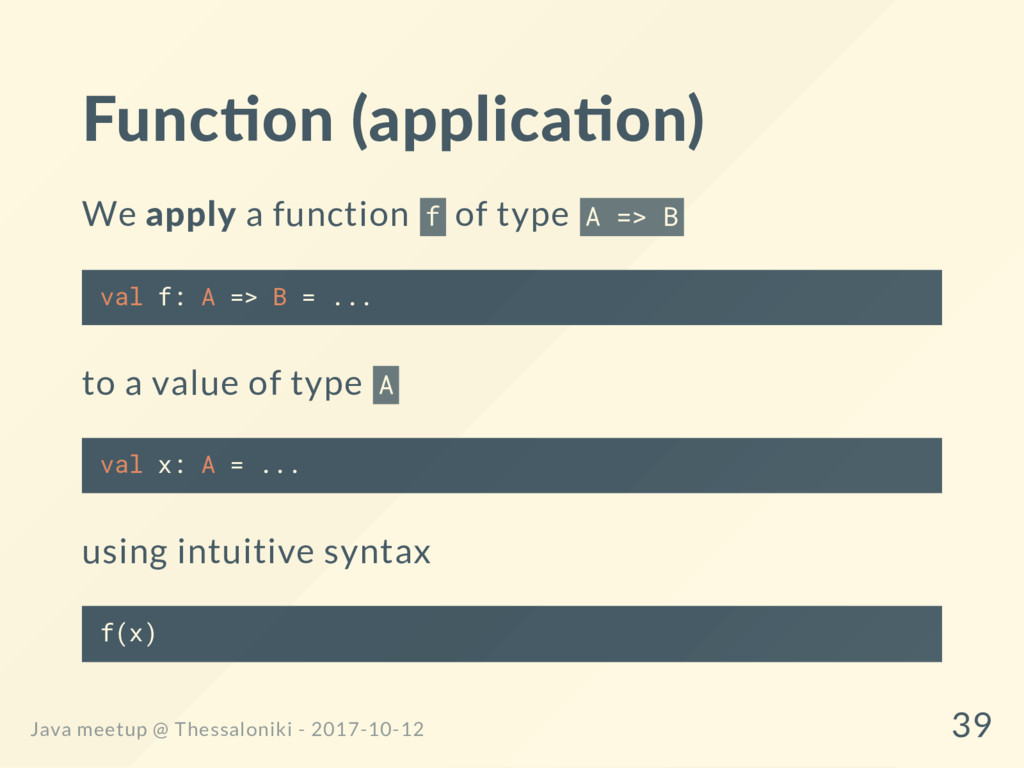 Function (application)

We apply a function f of type A => B

val f: A => B = ...

to a value of type A

val x: A = ...

using intuitive syntax

f(x)

Java meetup @ Thessaloniki - 2017-10-12

39